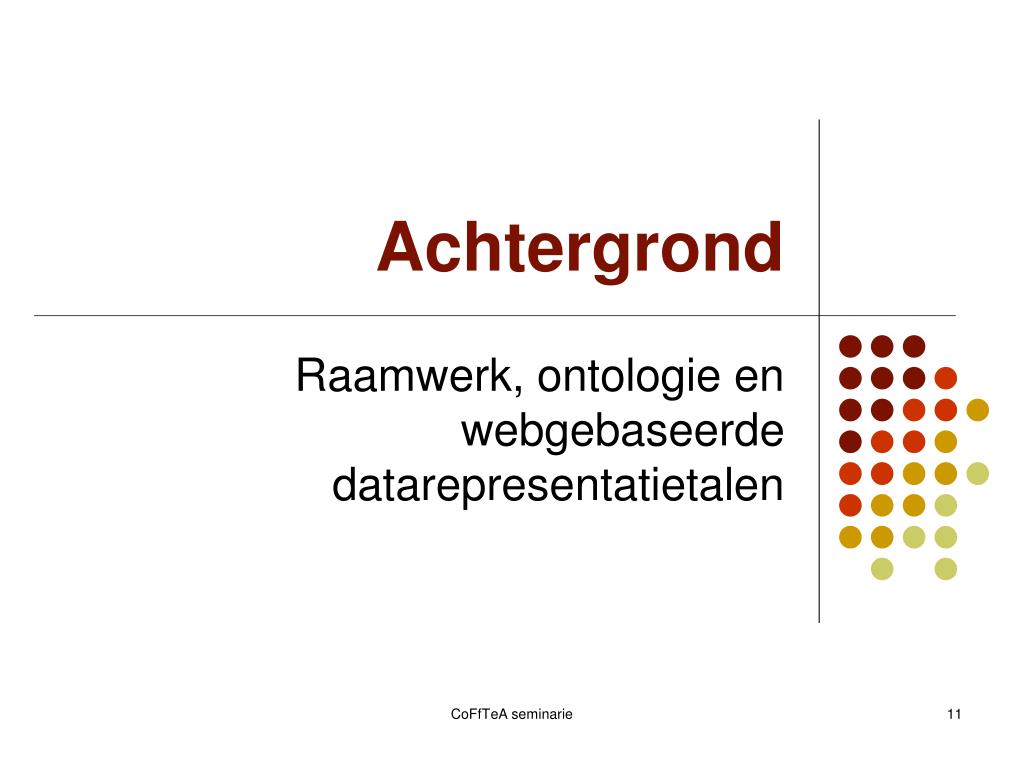 Achtergrond

Raamwerk, ontologie en webgebaseerde datarepresentatietalen

CoFfTeA seminarie

11